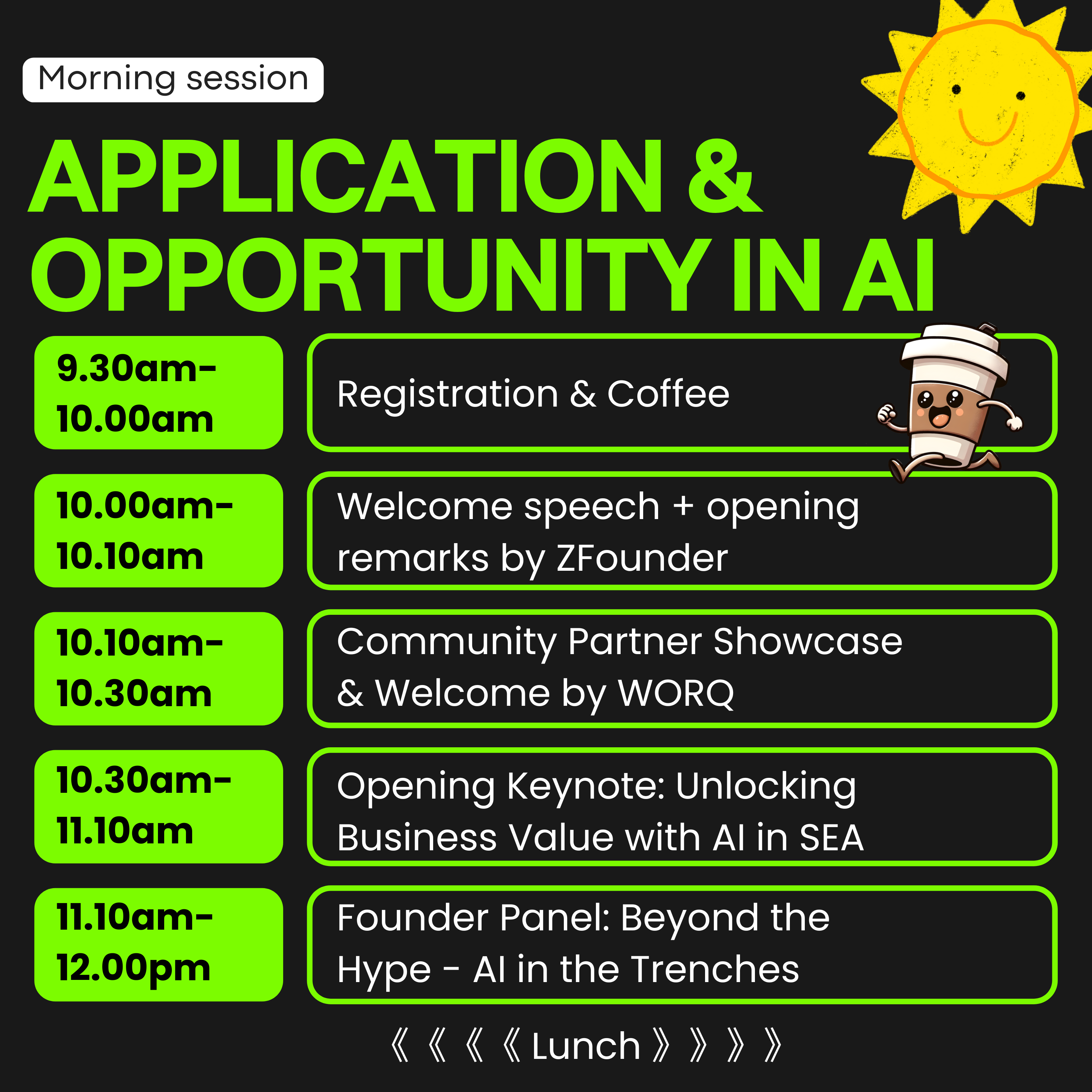 Morning session

APPLICATION & OPPORTUNITY IN AI

| 9.30am-10.00am | Registration & Coffee |
|---|---|
| 10.00am-10.10am | Welcome speech + opening remarks by ZFounder |
| 10.10am-10.30am | Community Partner Showcase & Welcome by WORQ |
| 10.30am-11.10am | Opening Keynote: Unlocking Business Value with AI in SEA |
| 11.10am-12.00pm | Founder Panel: Beyond the Hype - AI in the Trenches |

《《《《 Lunch 》》》》